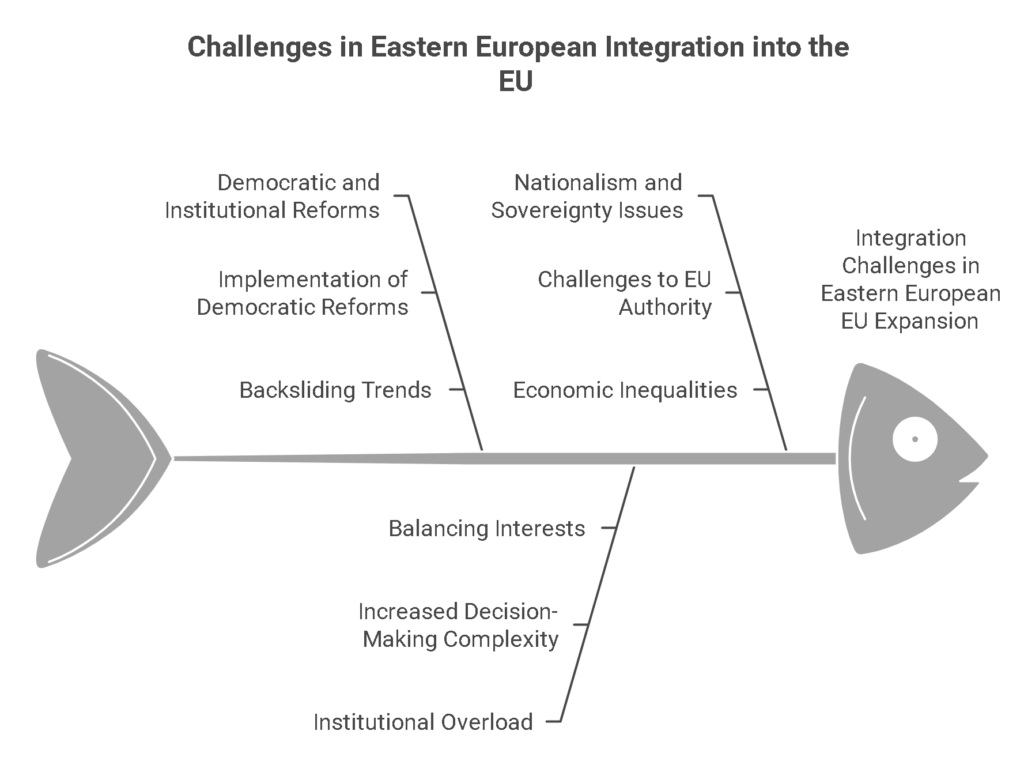 Challenges in Eastern European Integration into the EU

Democratic and Institutional Reforms

Implementation of Democratic Reforms

Backsliding Trends

Nationalism and Sovereignty Issues

Challenges to EU Authority

Economic Inequalities

Integration Challenges in Eastern European EU Expansion

Balancing Interests

Increased Decision-Making Complexity

Institutional Overload